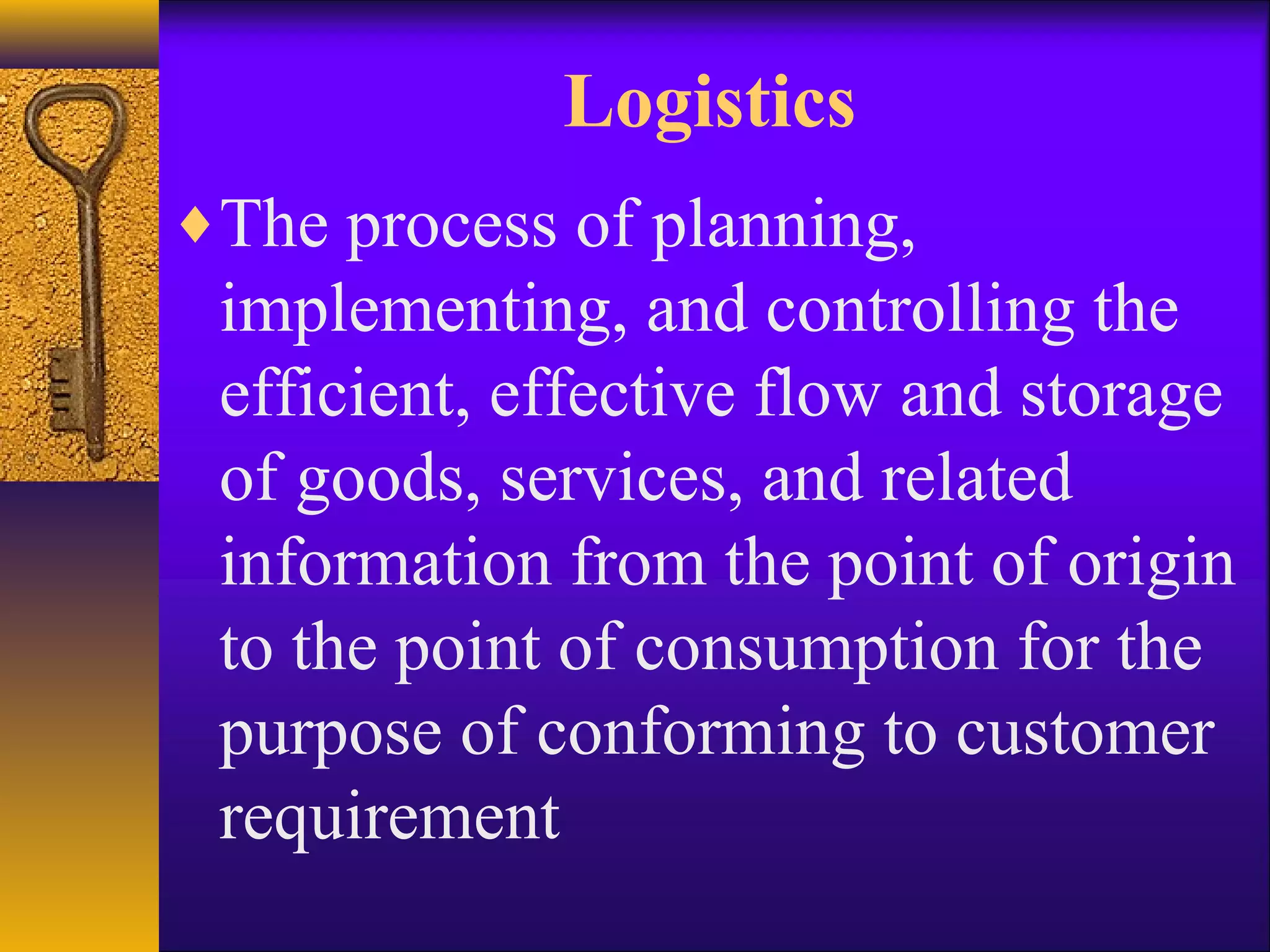 Logistics

♦ The process of planning, implementing, and controlling the efficient, effective flow and storage of goods, services, and related information from the point of origin to the point of consumption for the purpose of conforming to customer requirement